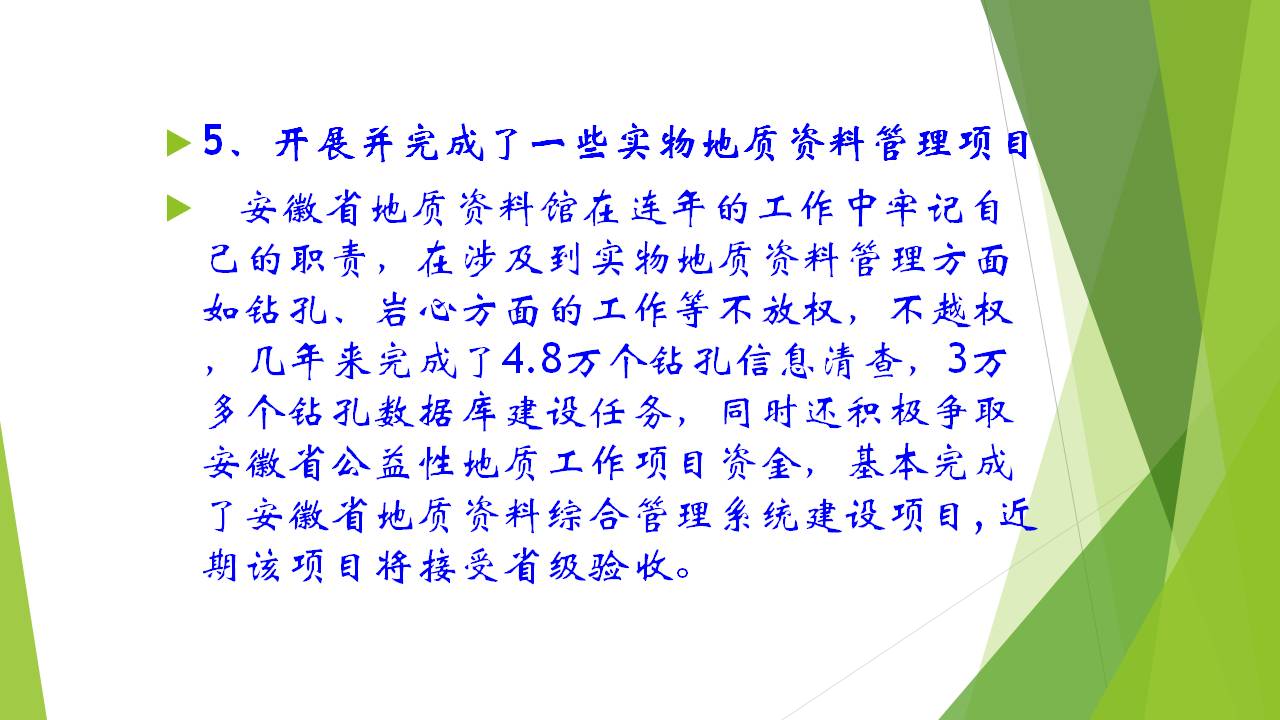 5、开展并完成了一些实物地质资料管理项目

安徽省地质资料馆在连年的工作中牢记自己的职责，在涉及到实物地质资料管理方面如钻孔、岩心方面的工作等不放权，不越权，几年来完成了4.8万个钻孔信息清查，3万多个钻孔数据库建设任务，同时还积极争取安徽省公益性地质工作项目资金，基本完成了安徽省地质资料综合管理系统建设项目，近期该项目将接受省级验收。